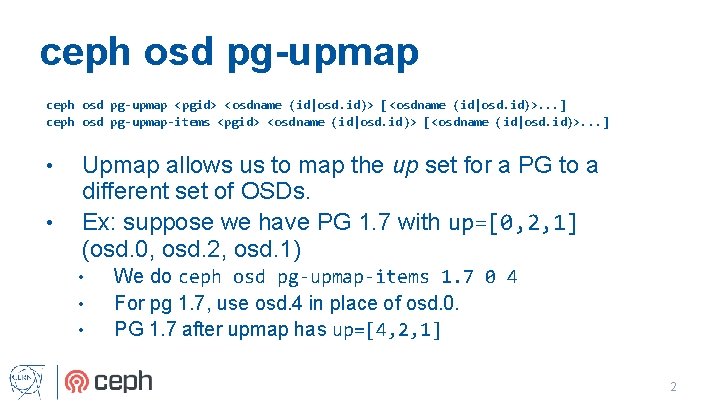 ceph osd pg-upmap

ceph osd pg-upmap <pgid> <osdname (id|osd.id)> [<osdname (id|osd.id)>...]
ceph osd pg-upmap-items <pgid> <osdname (id|osd.id)> [<osdname (id|osd.id)>...]

• Upmap allows us to map the up set for a PG to a different set of OSDs.
• Ex: suppose we have PG 1.7 with up=[0,2,1] (osd.0, osd.2, osd.1)
• We do ceph osd pg-upmap-items 1.7 0 4
• For pg 1.7, use osd.4 in place of osd.0.
• PG 1.7 after upmap has up=[4,2,1]

CERN

ceph

2